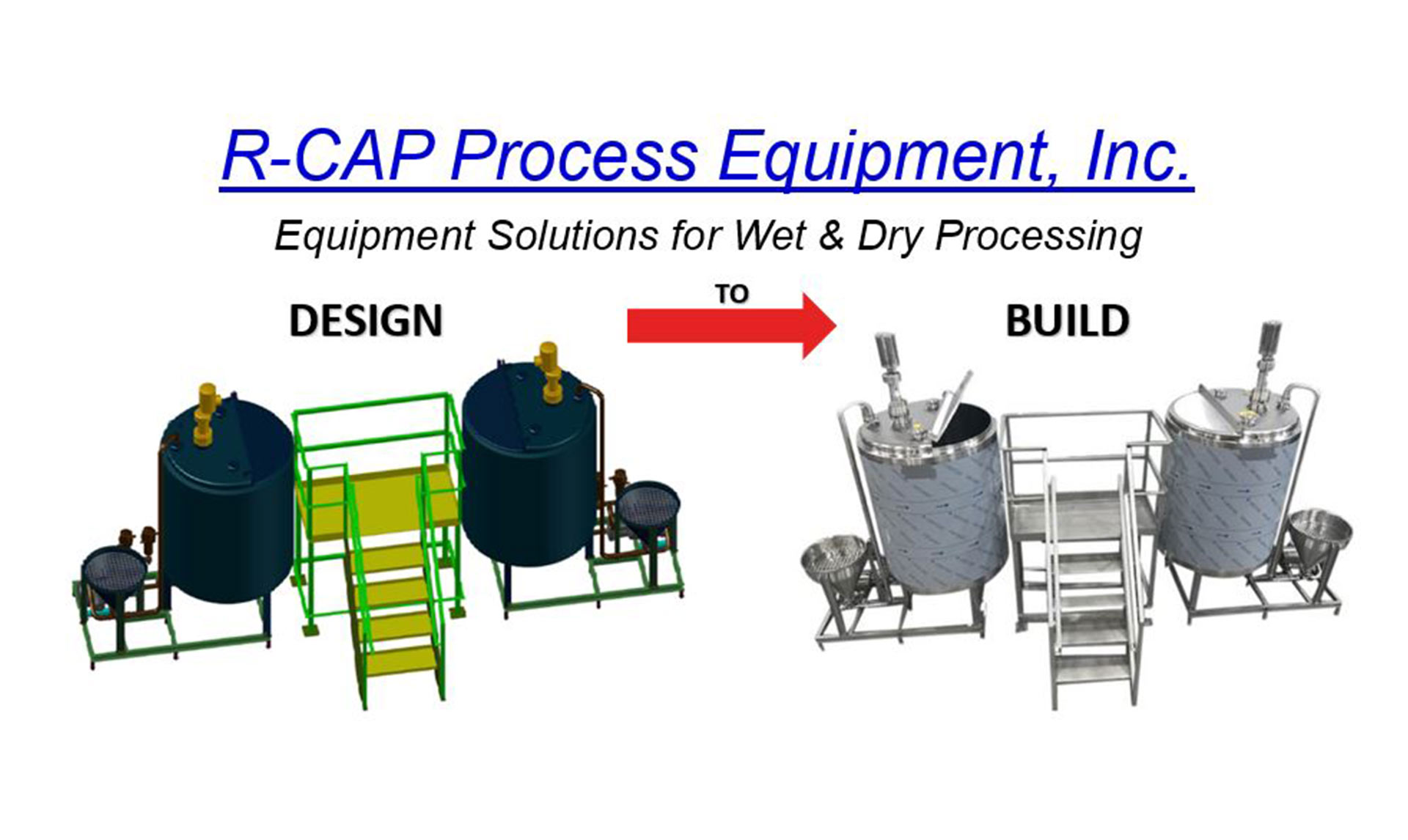 R-CAP Process Equipment, Inc.

Equipment Solutions for Wet & Dry Processing

DESIGN

TO

BUILD